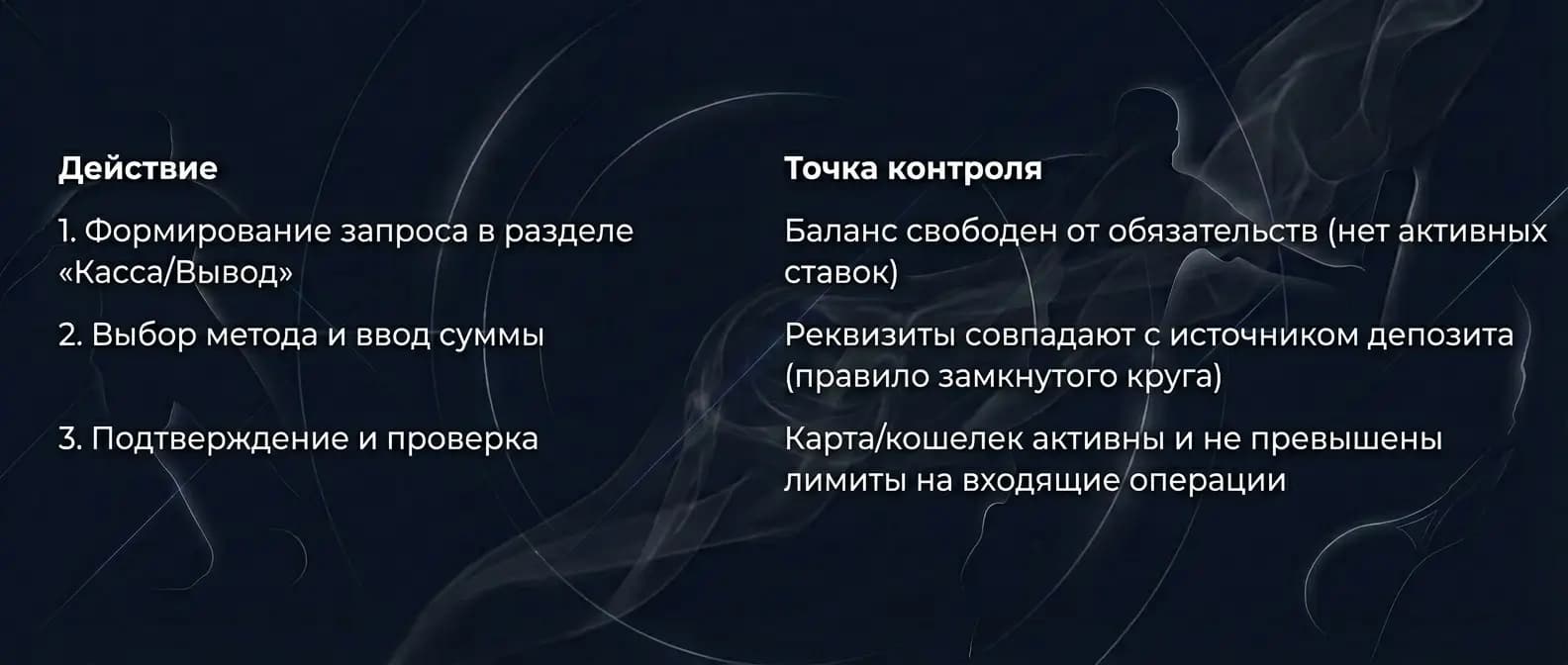 | Действие | Точка контроля |
|---|---|
| 1. Формирование запроса в разделе «Касса/Вывод» | Баланс свободен от обязательств (нет активных ставок) |
| 2. Выбор метода и ввод суммы | Реквизиты совпадают с источником депозита (правило замкнутого круга) |
| 3. Подтверждение и проверка | Карта/кошелек активны и не превышены лимиты на входящие операции |